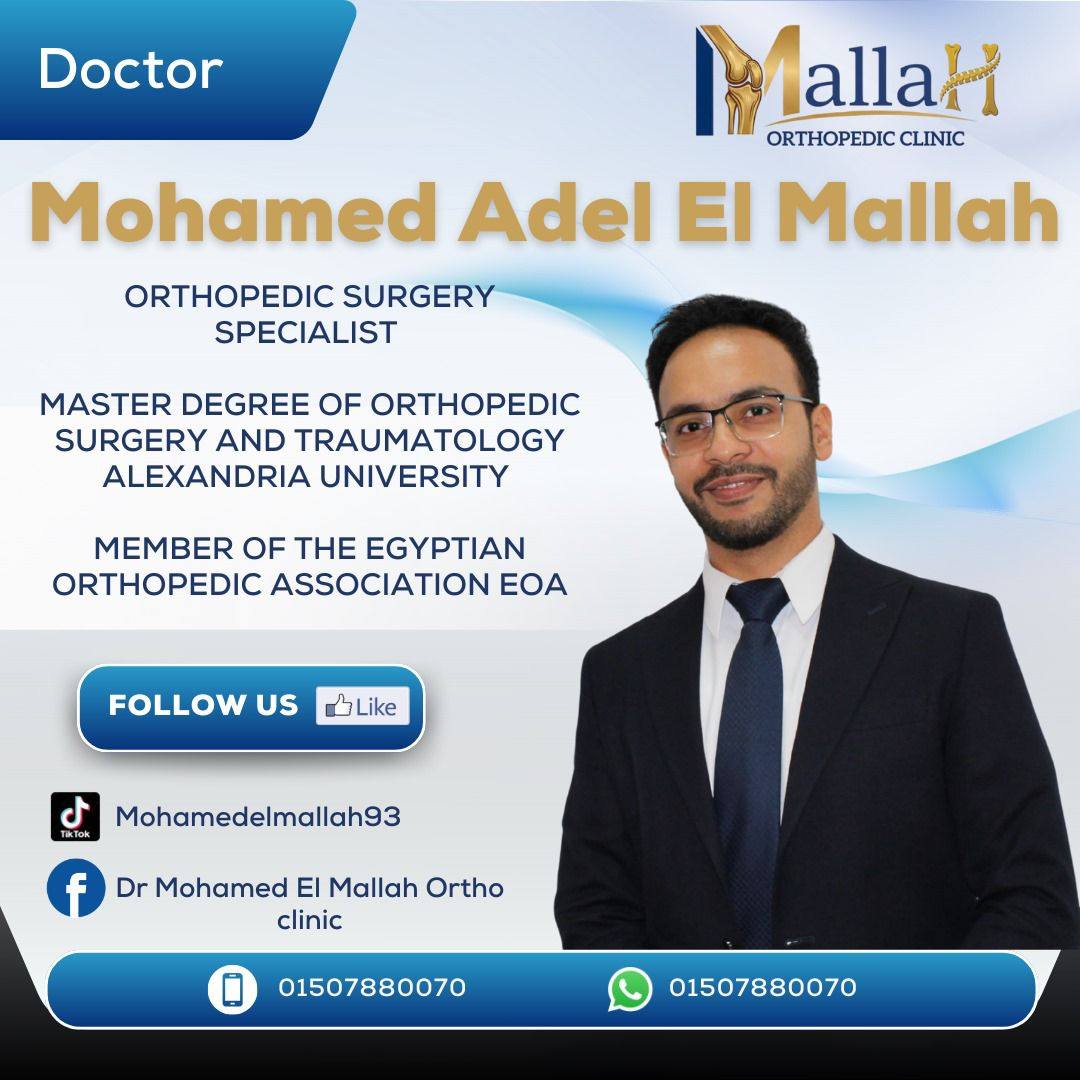 Doctor

MallaH
ORTHOPEDIC CLINIC

Mohamed Adel El Mallah

ORTHOPEDIC SURGERY SPECIALIST

MASTER DEGREE OF ORTHOPEDIC SURGERY AND TRAUMATOLOGY ALEXANDRIA UNIVERSITY

MEMBER OF THE EGYPTIAN ORTHOPEDIC ASSOCIATION EOA

FOLLOW US Like

TikTok Mohamedelmallah93

Dr Mohamed El Mallah Ortho clinic

01507880070 01507880070